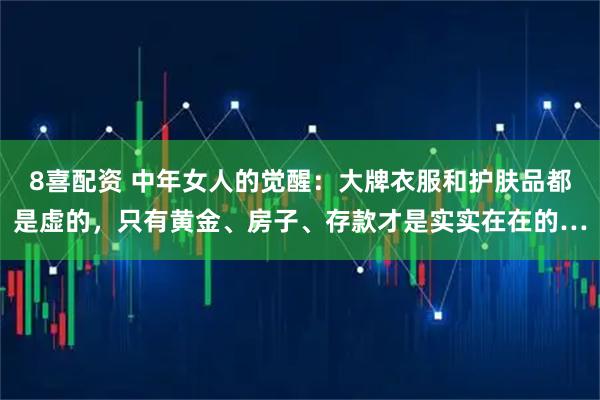 8喜配资 中年女人的觉醒：大牌衣服和护肤品都是虚的，只有黄金、房子、存款才是实实在在的...